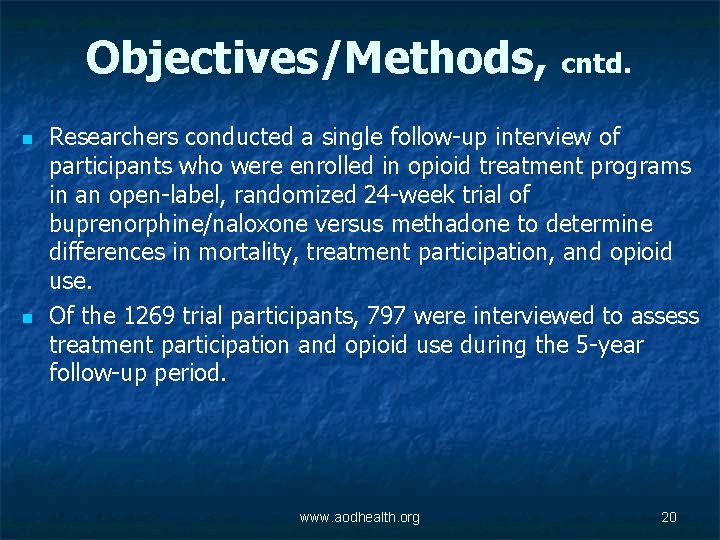 Objectives/Methods, cntd.

- Researchers conducted a single follow-up interview of participants who were enrolled in opioid treatment programs in an open-label, randomized 24-week trial of buprenorphine/naloxone versus methadone to determine differences in mortality, treatment participation, and opioid use.
- Of the 1269 trial participants, 797 were interviewed to assess treatment participation and opioid use during the 5-year follow-up period.

www.aodhealth.org

20